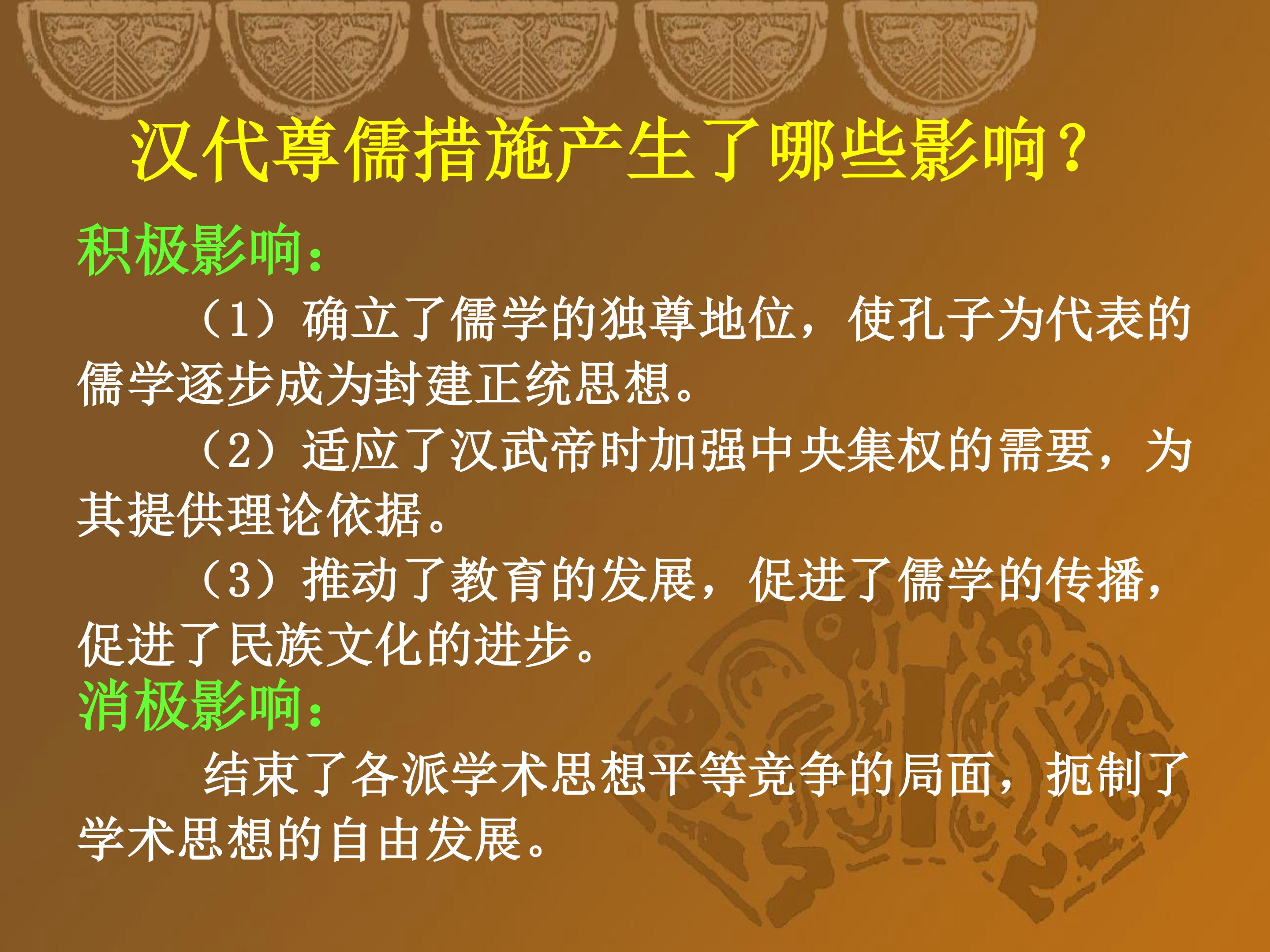 汉代尊儒措施产生了哪些影响?

积极影响:

（1）确立了儒学的独尊地位，使孔子为代表的儒学逐步成为封建正统思想。

（2）适应了汉武帝时加强中央集权的需要，为其提供理论依据。

（3）推动了教育的发展，促进了儒学的传播，促进了民族文化的进步。

消极影响:

结束了各派学术思想平等竞争的局面，扼制了学术思想的自由发展。